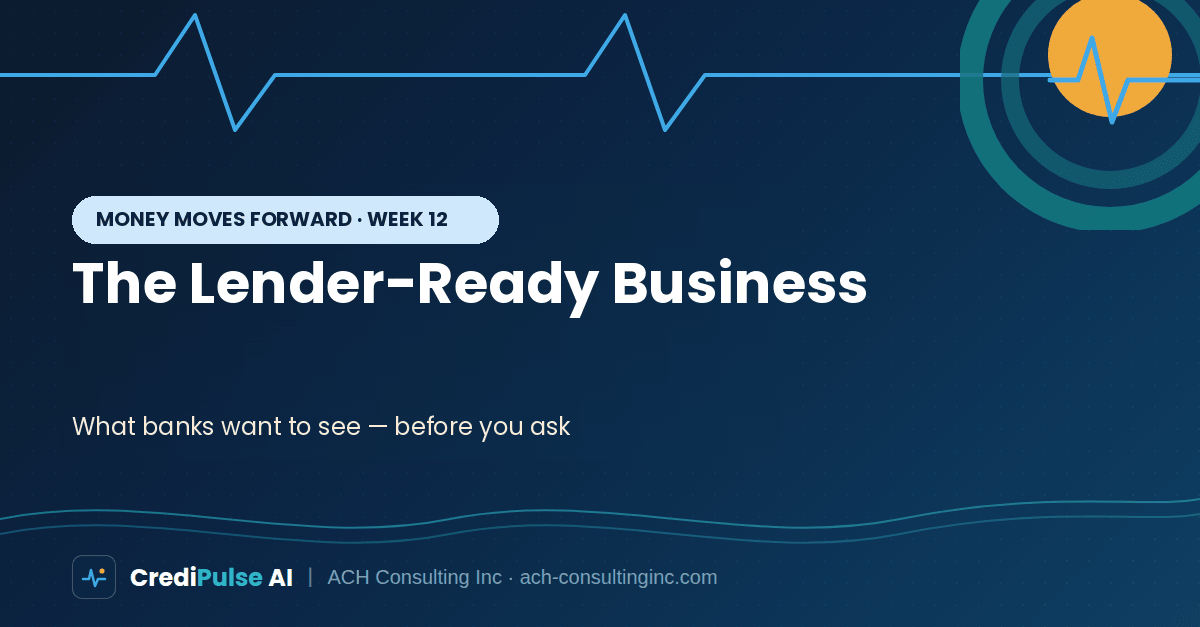 MONEY MOVES FORWARD · WEEK 12

The Lender-Ready Business

What banks want to see — before you ask

CrediPulse AI | ACH Consulting Inc · ach-consultinginc.com